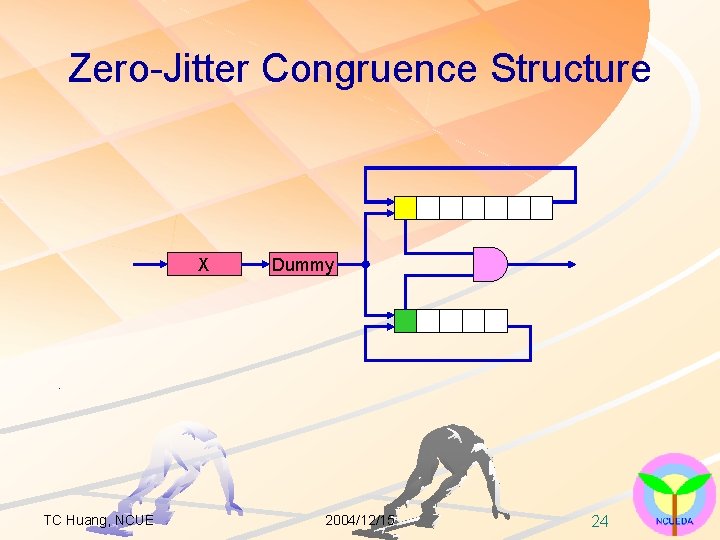 Zero-Jitter Congruence Structure

X

Dummy

TC Huang, NCUE

2004/12/15

24

NCUEDA